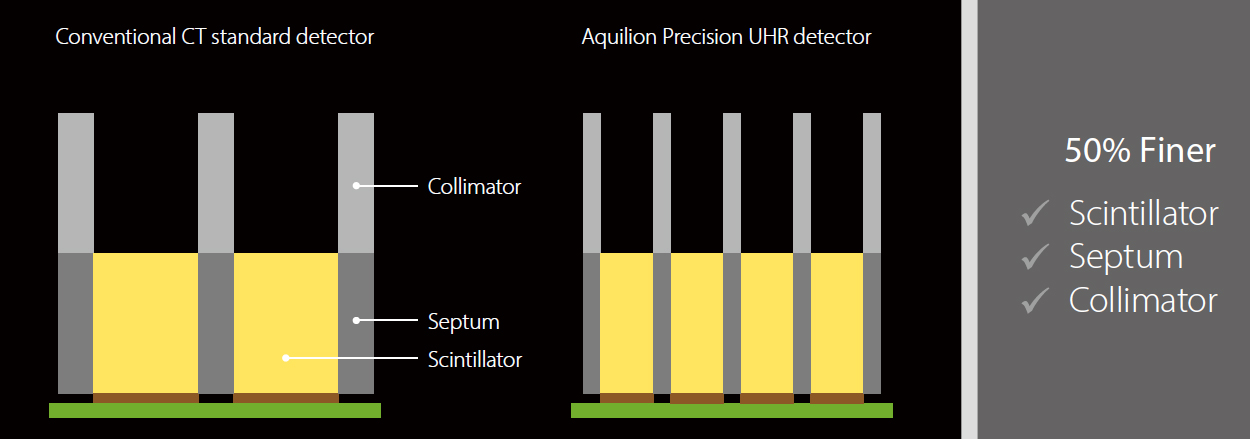 Conventional CT standard detector

Collimator

Septum

Scintillator

Aquilion Precision UHR detector

50% Finer

✓ Scintillator
✓ Septum
✓ Collimator